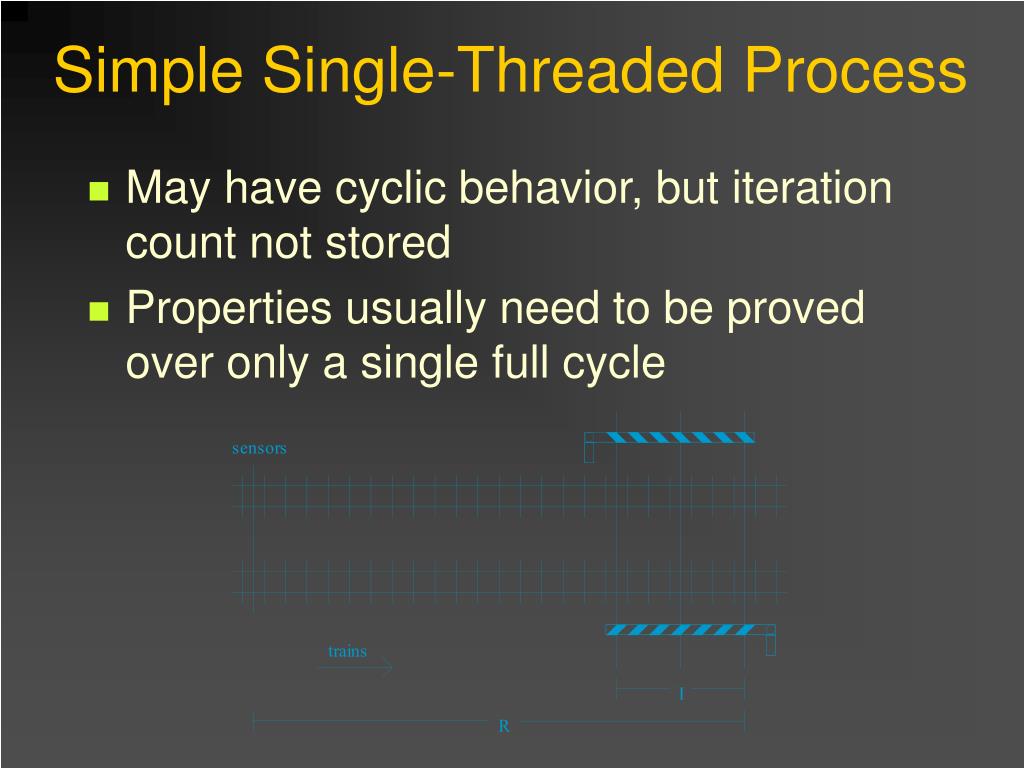 Simple Single-Threaded Process

May have cyclic behavior, but iteration count not stored

Properties usually need to be proved over only a single full cycle

sensors

trains

I

R